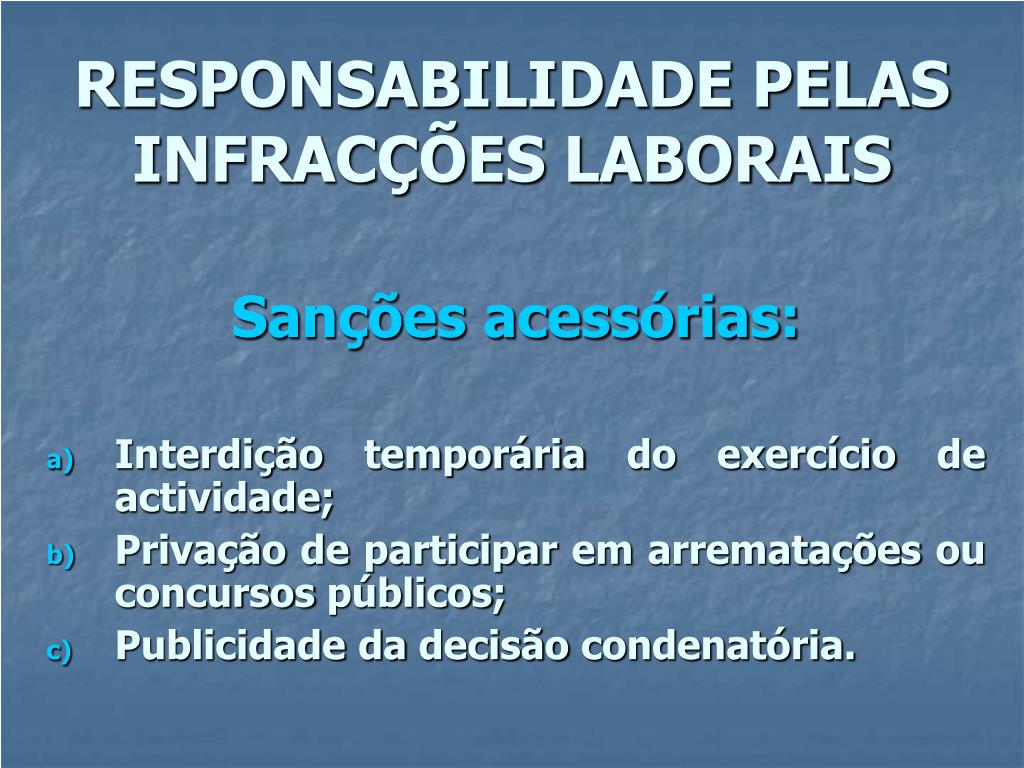 RESPONSABILIDADE PELAS INFRACÇÕES LABORAIS

Sanções acessórias:

a) Interdição temporária do exercício de actividade;
b) Privação de participar em arrematações ou concursos públicos;
c) Publicidade da decisão condenatória.